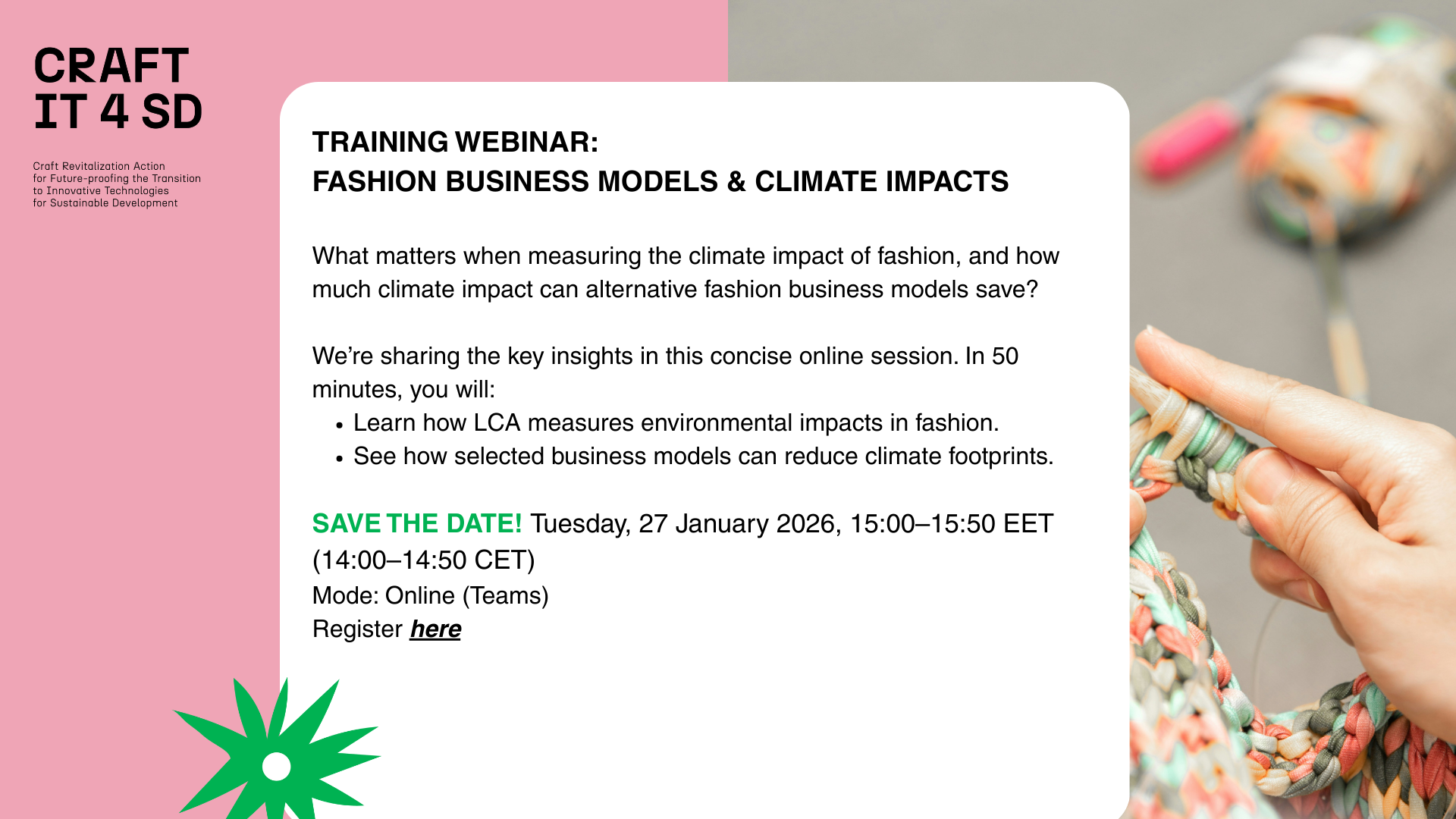 CRAFT
IT 4 SD

Craft Revitalization Action for Future-proofing the Transition to Innovative Technologies for Sustainable Development

TRAINING WEBINAR:
FASHION BUSINESS MODELS & CLIMATE IMPACTS

What matters when measuring the climate impact of fashion, and how much climate impact can alternative fashion business models save?

We're sharing the key insights in this concise online session. In 50 minutes, you will:
• Learn how LCA measures environmental impacts in fashion.
• See how selected business models can reduce climate footprints.

SAVE THE DATE! Tuesday, 27 January 2026, 15:00–15:50 EET (14:00–14:50 CET)
Mode: Online (Teams)
Register here